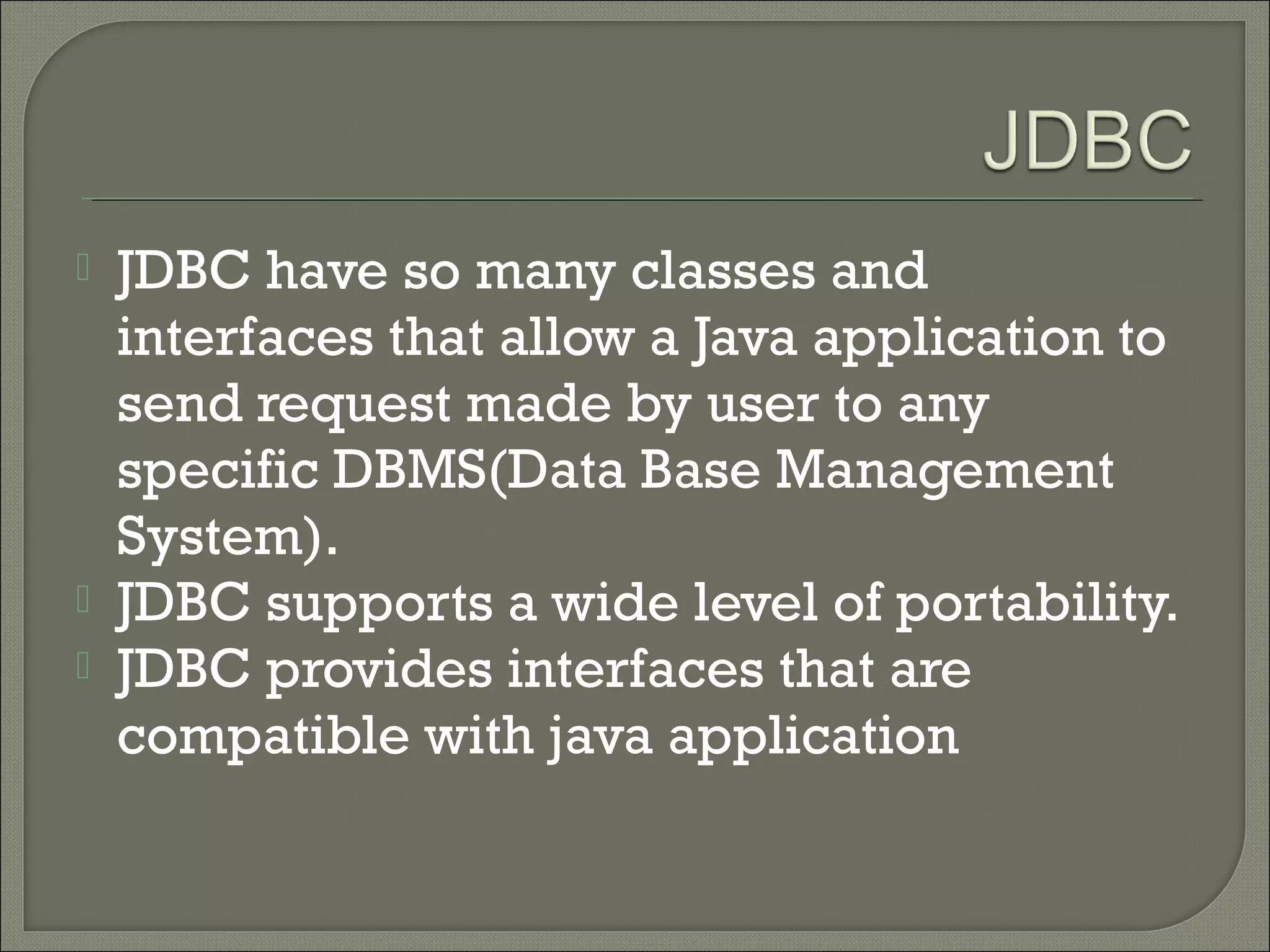 JDBC

JDBC have so many classes and interfaces that allow a Java application to send request made by user to any specific DBMS(Data Base Management System).

JDBC supports a wide level of portability.

JDBC provides interfaces that are compatible with java application